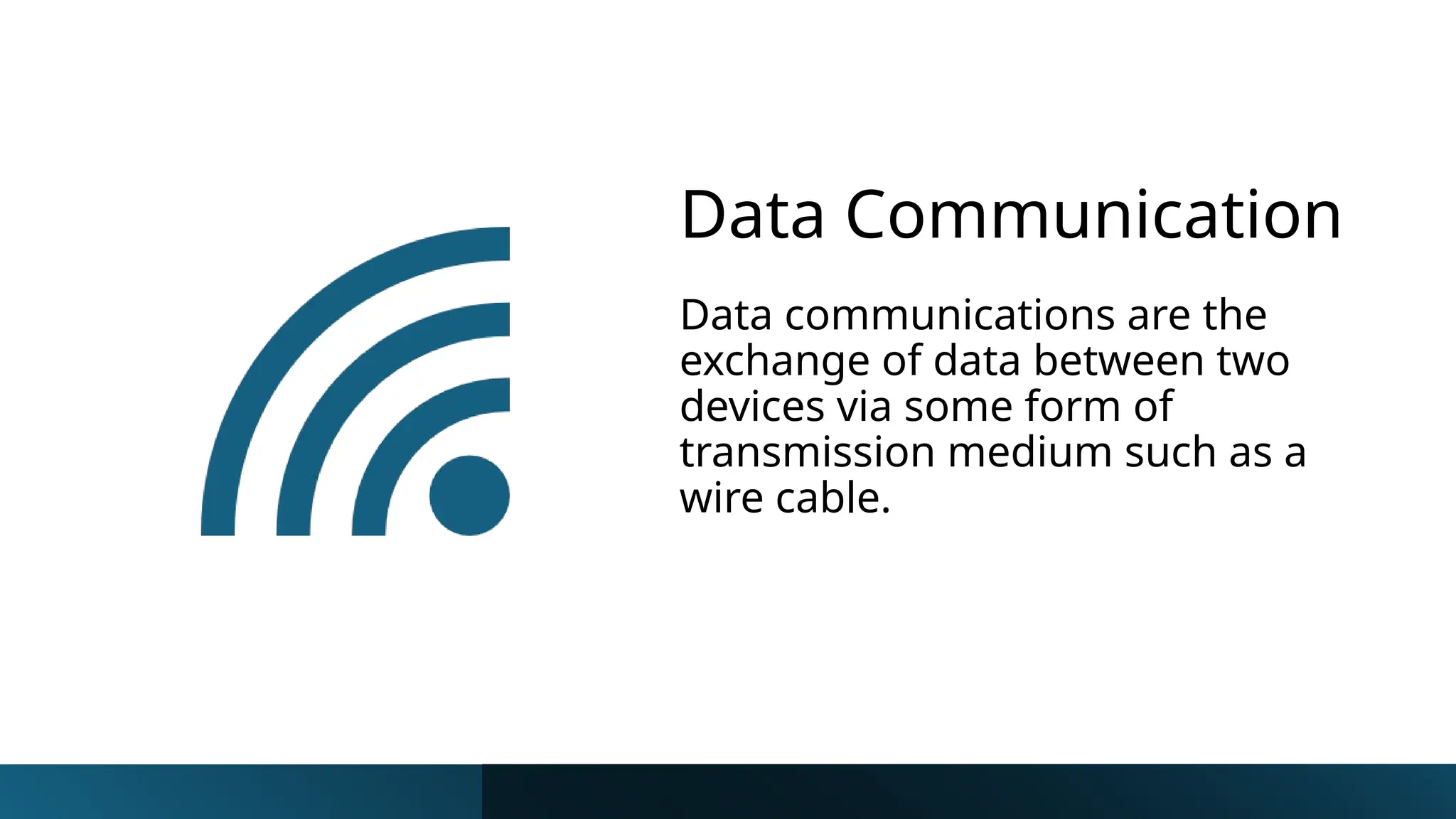 Data Communication

Data communications are the exchange of data between two devices via some form of transmission medium such as a wire cable.